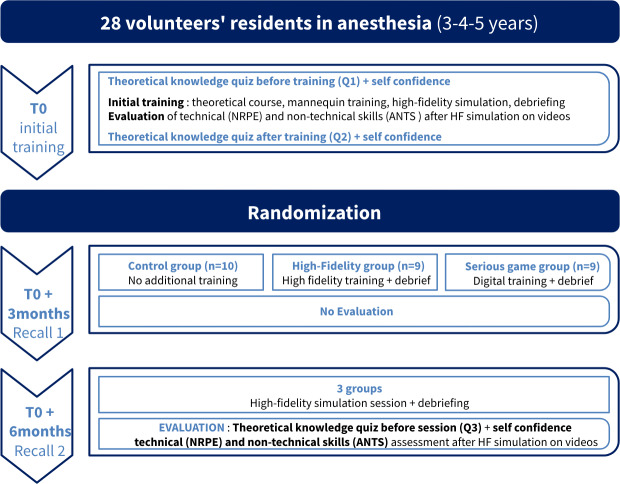 28 volunteers' residents in anesthesia (3-4-5 years)

T0
initial
training

Theoretical knowledge quiz before training (Q1) + self confidence

Initial training : theoretical course, mannequin training, high-fidelity simulation, debriefing
Evaluation of technical (NRPE) and non-technical skills (ANTS ) after HF simulation on videos

Theoretical knowledge quiz after training (Q2) + self confidence

Randomization

T0 +
3months
Recall 1

Control group (n=10)
No additional training

High-Fidelity group (n=9)
High fidelity training + debrief

Serious game group (n=9)
Digital training + debrief

No Evaluation

T0 +
6months
Recall 2

3 groups
High-fidelity simulation session + debriefing

EVALUATION : Theoretical knowledge quiz before session (Q3) + self confidence
technical (NRPE) and non-technical skills (ANTS) assessment after HF simulation on videos